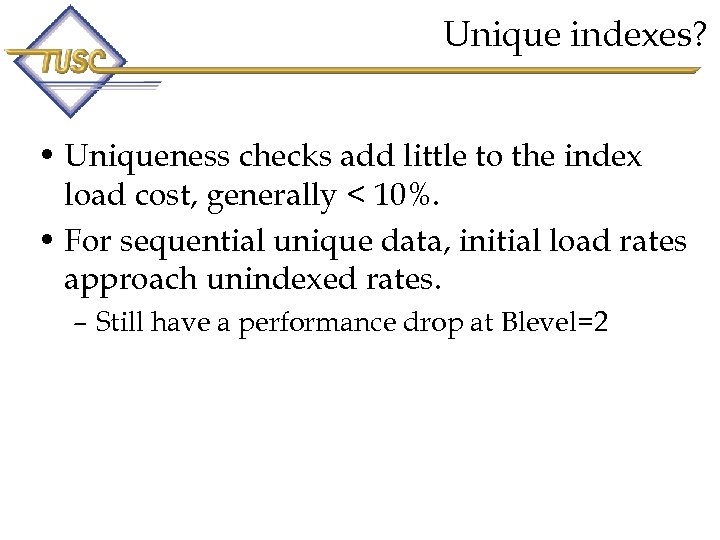 TUSC

Unique indexes?

• Uniqueness checks add little to the index load cost, generally < 10%.

• For sequential unique data, initial load rates approach unindexed rates.

– Still have a performance drop at Blevel=2